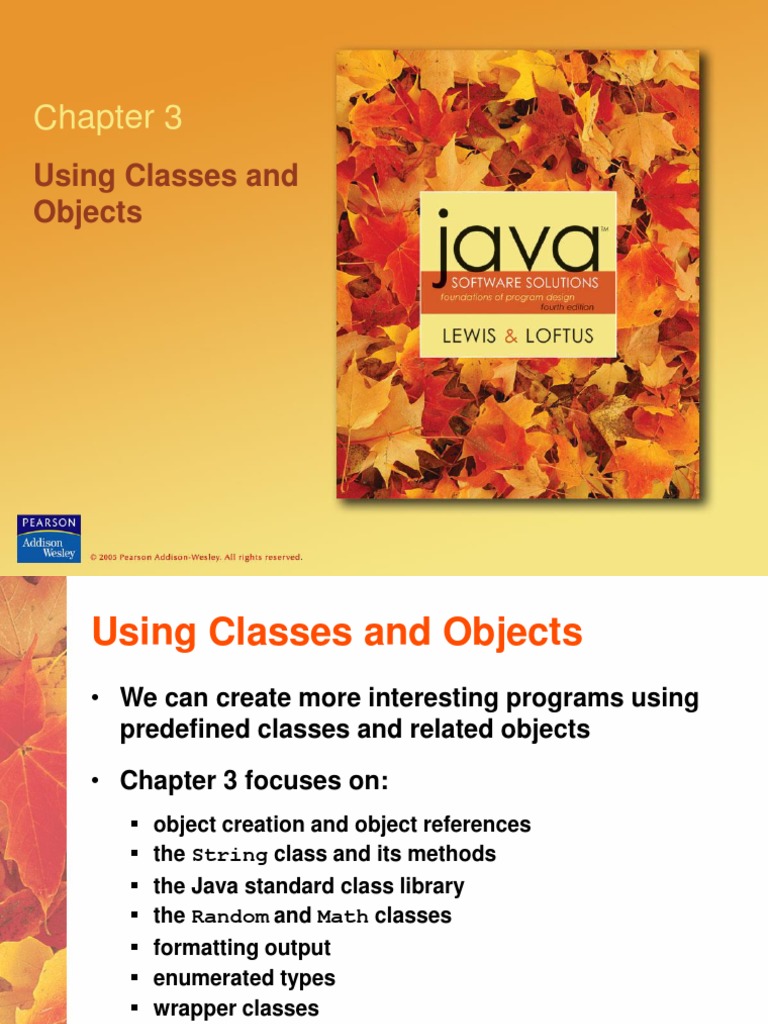 Chapter 3

Using Classes and Objects

java™
SOFTWARE SOLUTIONS
foundations of program design
fourth edition
LEWIS & LOFTUS

PEARSON
Addison Wesley

© 2005 Pearson Addison-Wesley. All rights reserved.

Using Classes and Objects

• We can create more interesting programs using predefined classes and related objects

• Chapter 3 focuses on:

▪ object creation and object references
▪ the String class and its methods
▪ the Java standard class library
▪ the Random and Math classes
▪ formatting output
▪ enumerated types
▪ wrapper classes